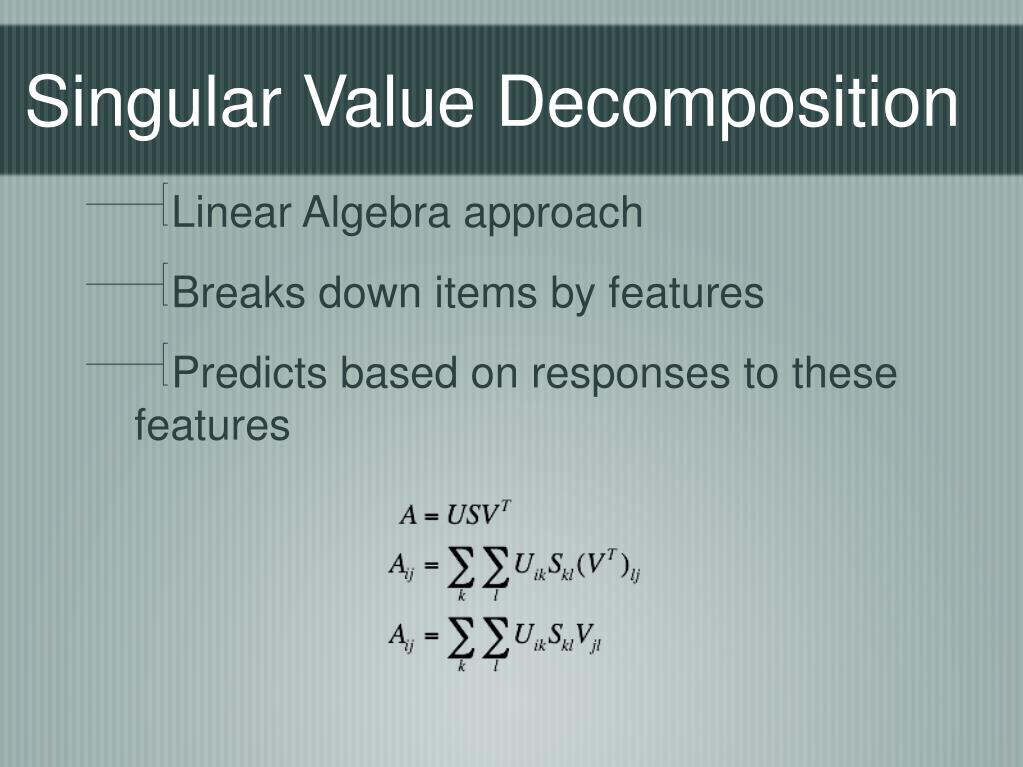 Singular Value Decomposition

Linear Algebra approach

Breaks down items by features

Predicts based on responses to these features

$A = USV^T$

$A_{ij} = \sum_k \sum_l U_{ik} S_{kl} (V^T)_{lj}$

$A_{ij} = \sum_k \sum_l U_{ik} S_{kl} V_{jl}$